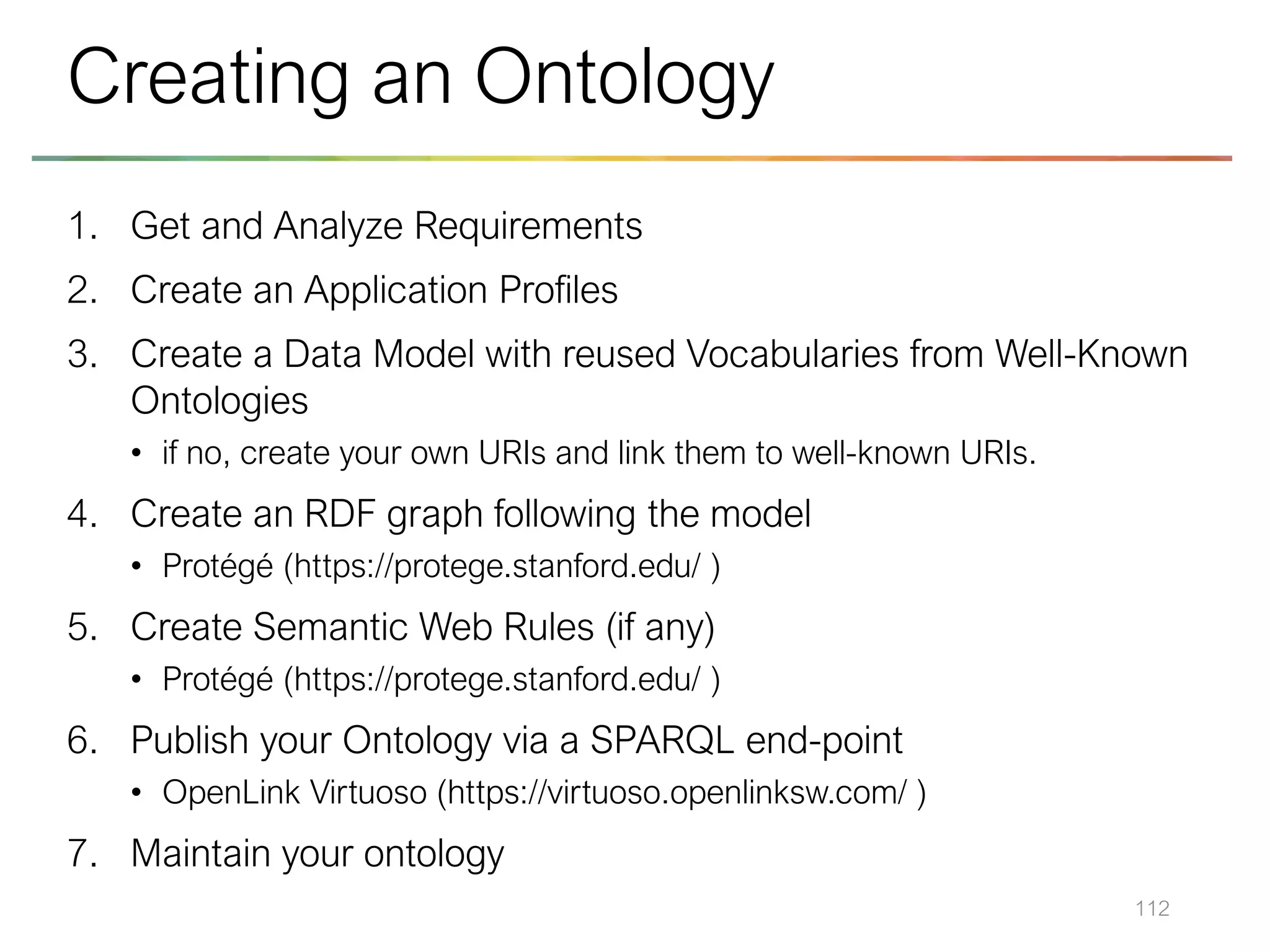 Creating an Ontology

1. Get and Analyze Requirements
2. Create an Application Profiles
3. Create a Data Model with reused Vocabularies from Well-Known Ontologies
   • if no, create your own URIs and link them to well-known URIs.
4. Create an RDF graph following the model
   • Protégé (https://protege.stanford.edu/ )
5. Create Semantic Web Rules (if any)
   • Protégé (https://protege.stanford.edu/ )
6. Publish your Ontology via a SPARQL end-point
   • OpenLink Virtuoso (https://virtuoso.openlinksw.com/ )
7. Maintain your ontology

112